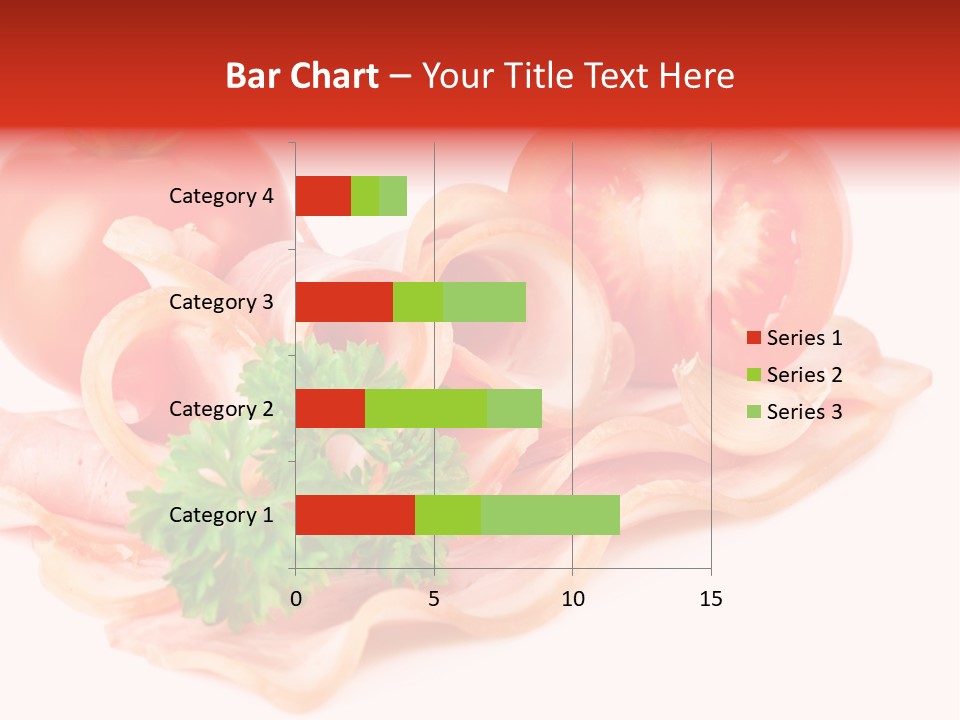 Bar Chart – Your Title Text Here

Category 4
Category 3
Category 2
Category 1

0
5
10
15

Series 1
Series 2
Series 3